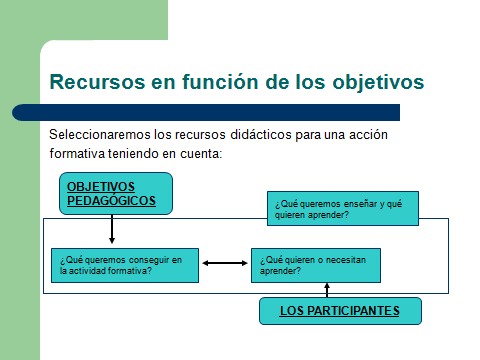 Recursos en función de los objetivos

Seleccionaremos los recursos didácticos para una acción formativa teniendo en cuenta:

OBJETIVOS PEDAGÓGICOS

¿Qué queremos enseñar y qué quieren aprender?

¿Qué queremos conseguir en la actividad formativa?

¿Qué quieren o necesitan aprender?

LOS PARTICIPANTES